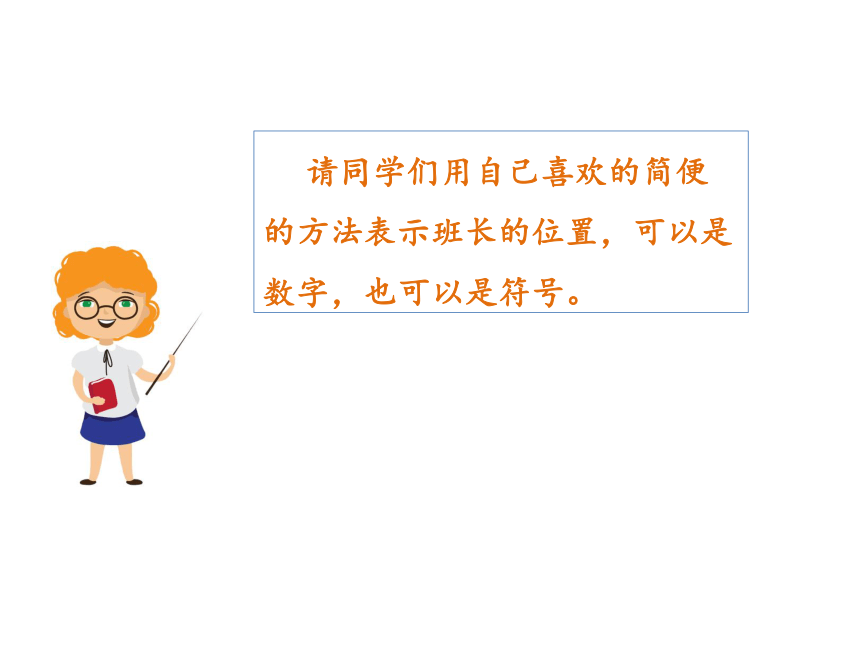 请同学们用自己喜欢的简便的方法表示班长的位置，可以是数字，也可以是符号。